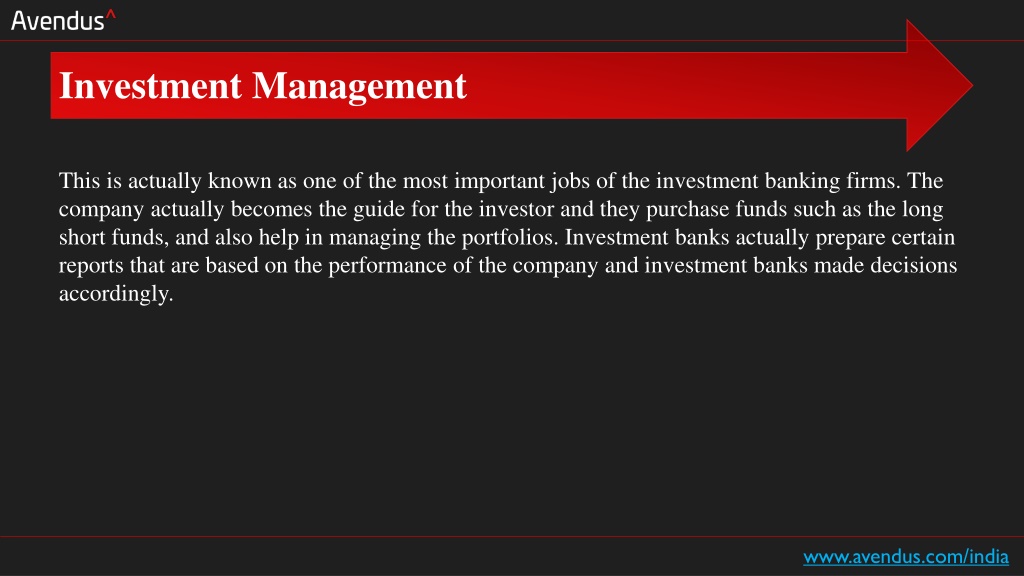 Avendus^

Investment Management

This is actually known as one of the most important jobs of the investment banking firms. The company actually becomes the guide for the investor and they purchase funds such as the long short funds, and also help in managing the portfolios. Investment banks actually prepare certain reports that are based on the performance of the company and investment banks made decisions accordingly.

www.avendus.com/india